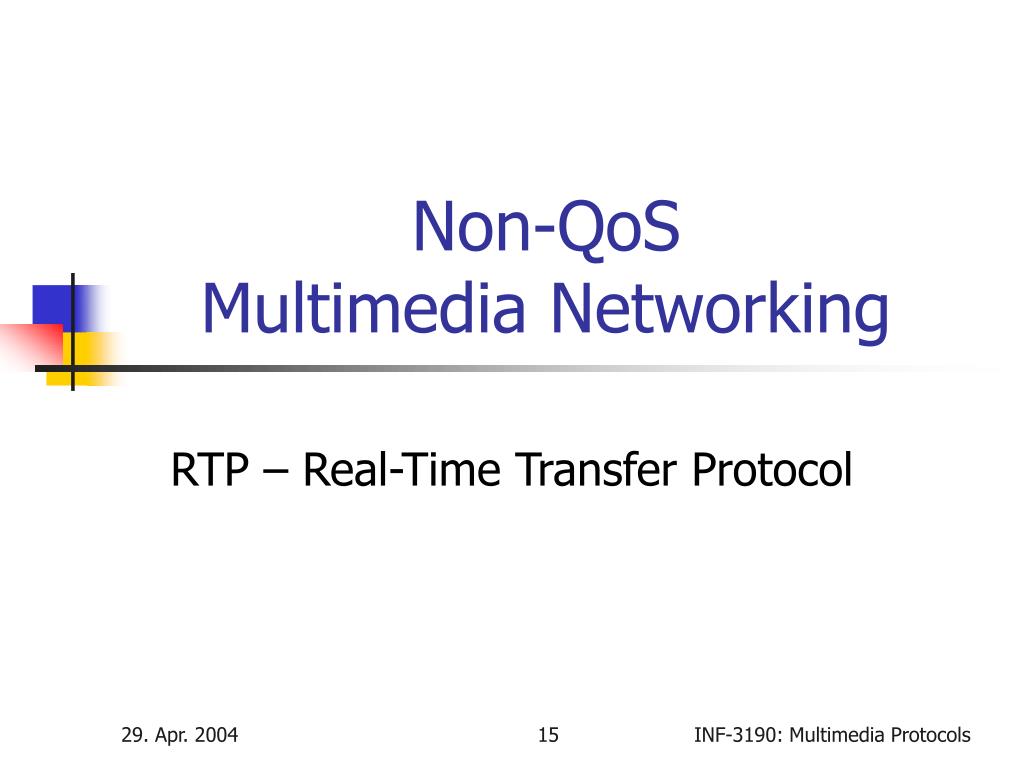 Non-QoS
Multimedia Networking

RTP – Real-Time Transfer Protocol

29. Apr. 2004 15 INF-3190: Multimedia Protocols